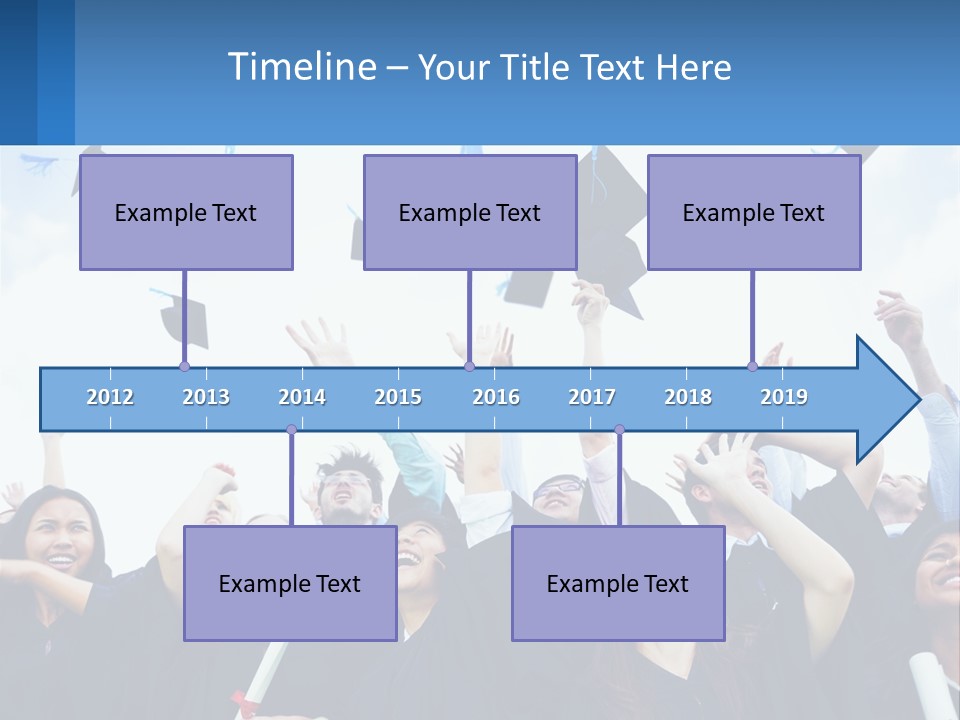 Timeline – Your Title Text Here

Example Text

Example Text

Example Text

2012 2013 2014 2015 2016 2017 2018 2019

Example Text

Example Text